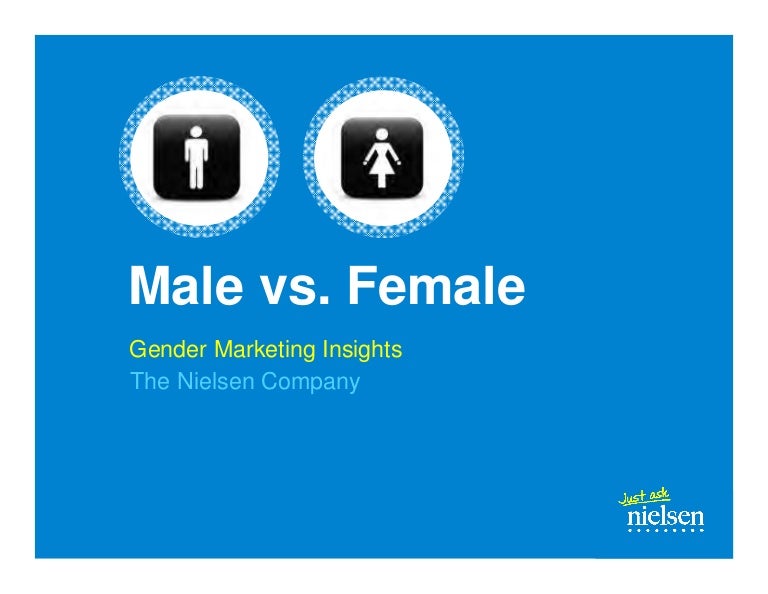 Male vs. Female

Gender Marketing Insights
The Nielsen Company

Just ask
nielsen